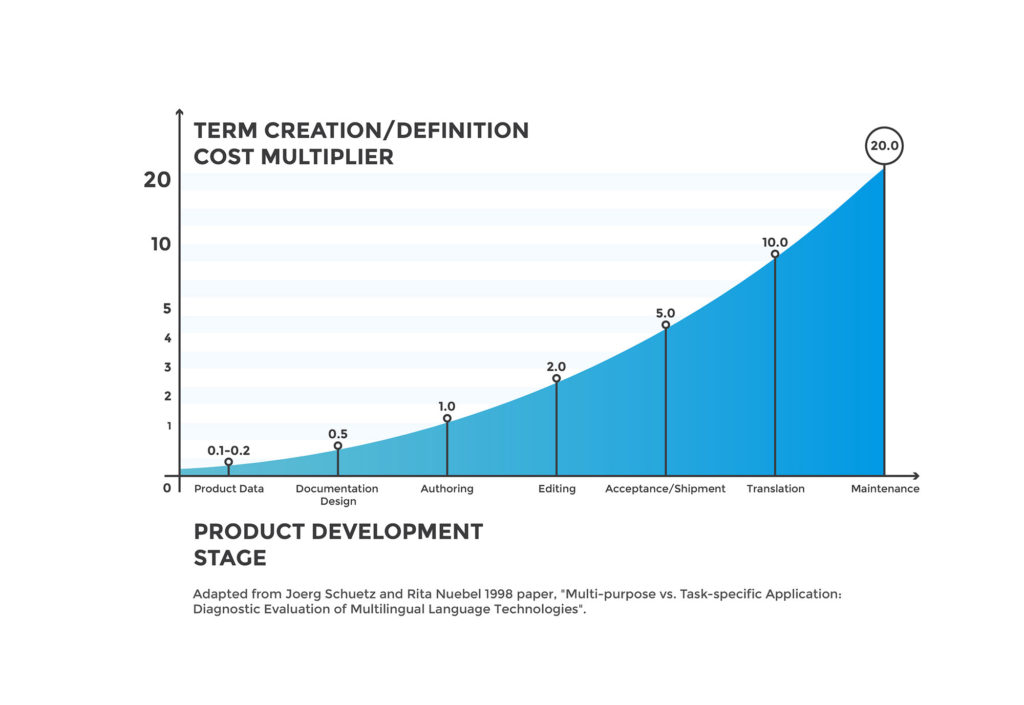 TERM CREATION/DEFINITION COST MULTIPLIER

20
10
5
4
3
2
1
0

0.1-0.2
0.5
1.0
2.0
5.0
10.0
20.0

Product Data
Documentation Design
Authoring
Editing
Acceptance/Shipment
Translation
Maintenance

PRODUCT DEVELOPMENT STAGE

Adapted from Joerg Schuetz and Rita Nuebel 1998 paper, "Multi-purpose vs. Task-specific Application: Diagnostic Evaluation of Multilingual Language Technologies".